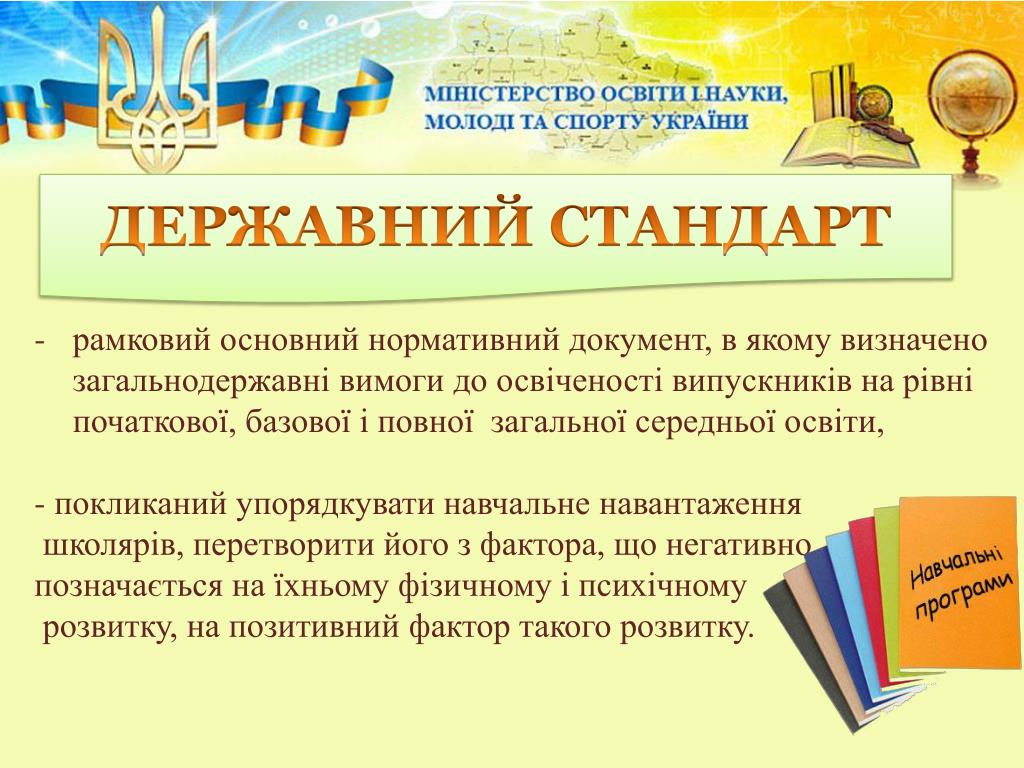 МІНІСТЕРСТВО ОСВІТИ І НАУКИ, МОЛОДІ ТА СПОРТУ УКРАЇНИ

ДЕРЖАВНИЙ СТАНДАРТ

- рамковий основний нормативний документ, в якому визначено загальнодержавні вимоги до освіченості випускників на рівні початкової, базової і повної загальної середньої освіти,

- покликаний упорядкувати навчальне навантаження школярів, перетворити його з фактора, що негативно позначається на їхньому фізичному і психічному розвитку, на позитивний фактор такого розвитку.

Навчальні програми